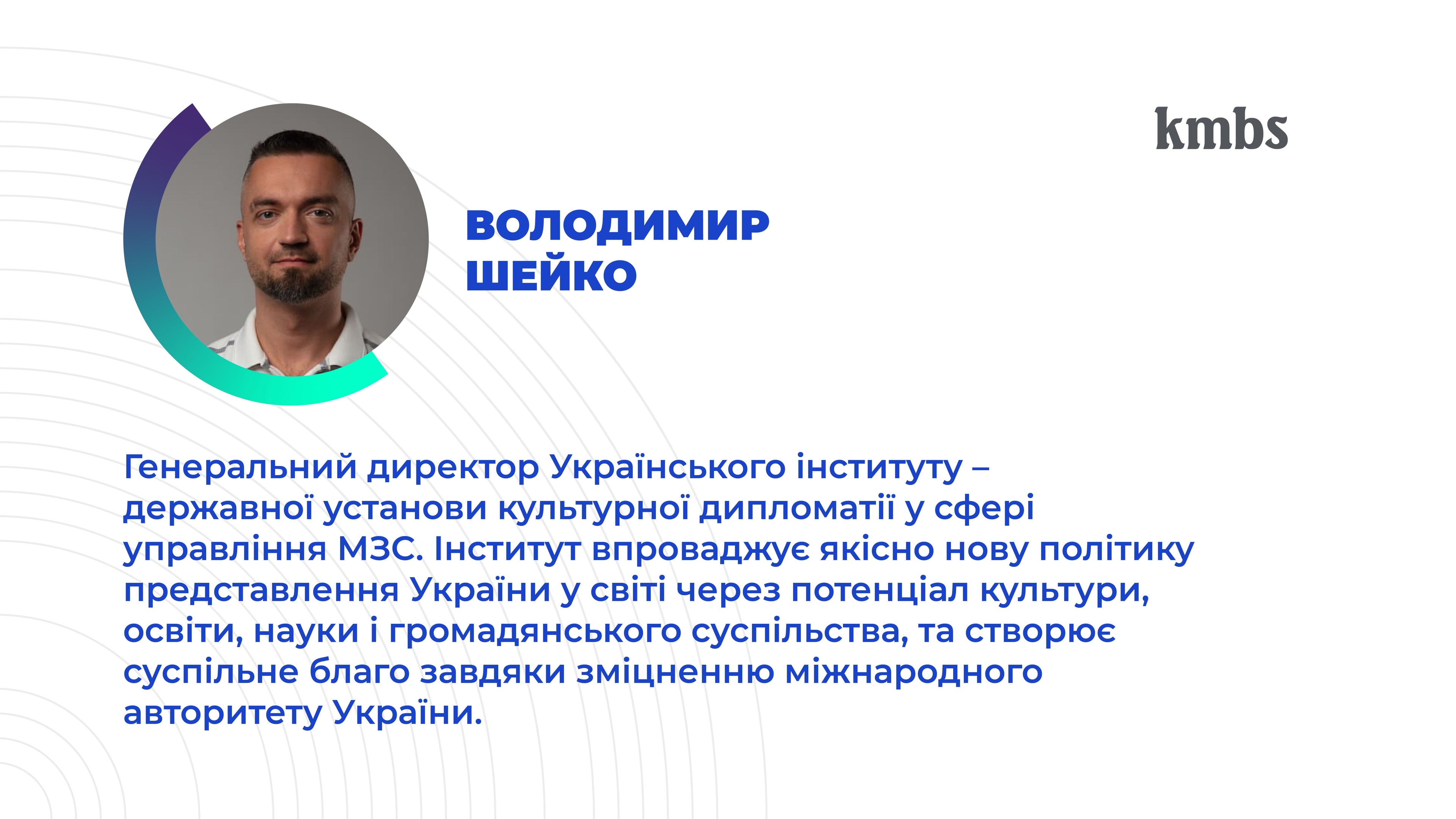 kmbs

ВОЛОДИМИР ШЕЙКО

Генеральний директор Українського інституту – державної установи культурної дипломатії у сфері управління МЗС. Інститут впроваджує якісно нову політику представлення України у світі через потенціал культури, освіти, науки і громадянського суспільства, та створює суспільне благо завдяки зміцненню міжнародного авторитету України.